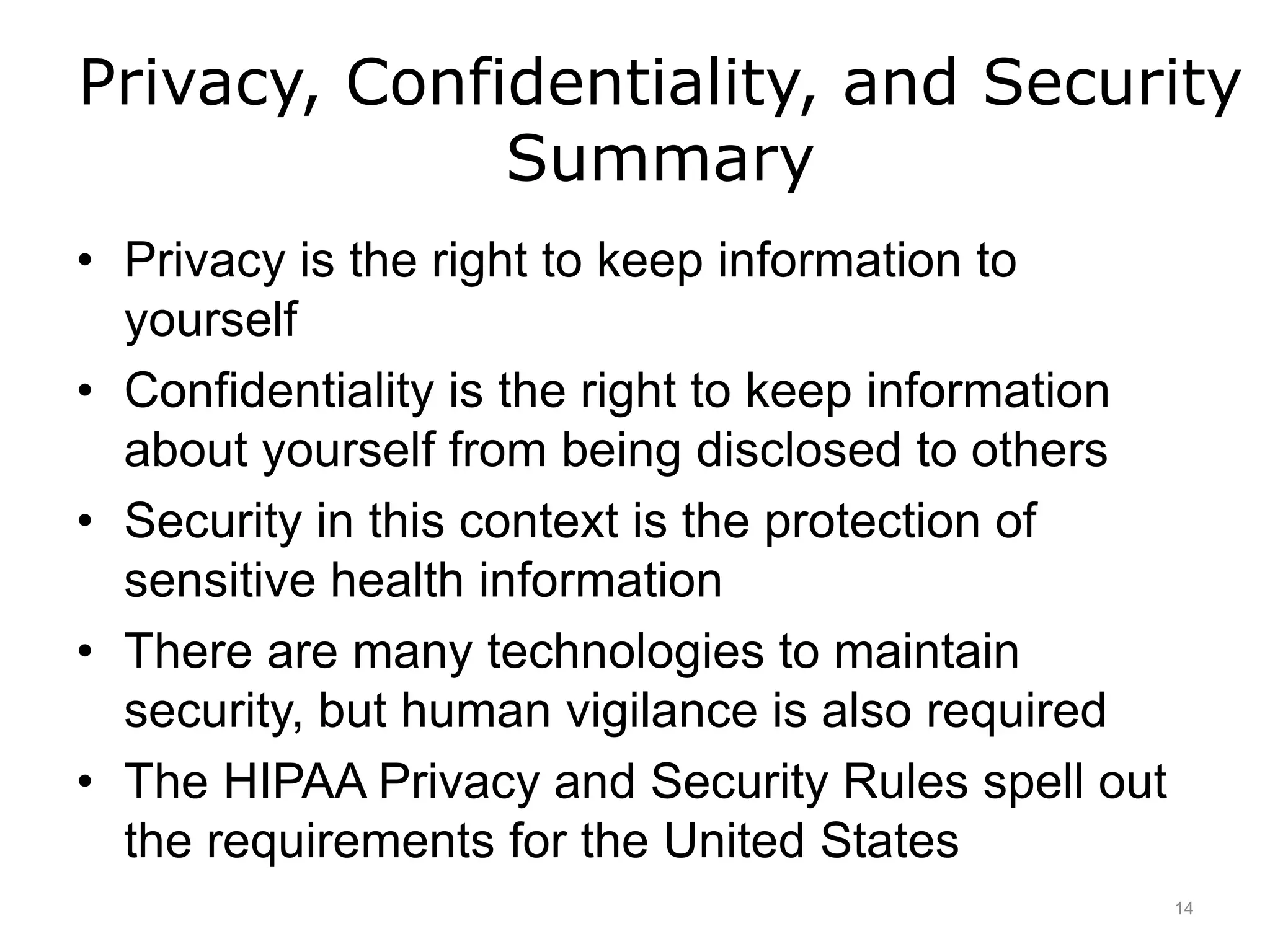 Privacy, Confidentiality, and Security Summary

• Privacy is the right to keep information to yourself
• Confidentiality is the right to keep information about yourself from being disclosed to others
• Security in this context is the protection of sensitive health information
• There are many technologies to maintain security, but human vigilance is also required
• The HIPAA Privacy and Security Rules spell out the requirements for the United States

14